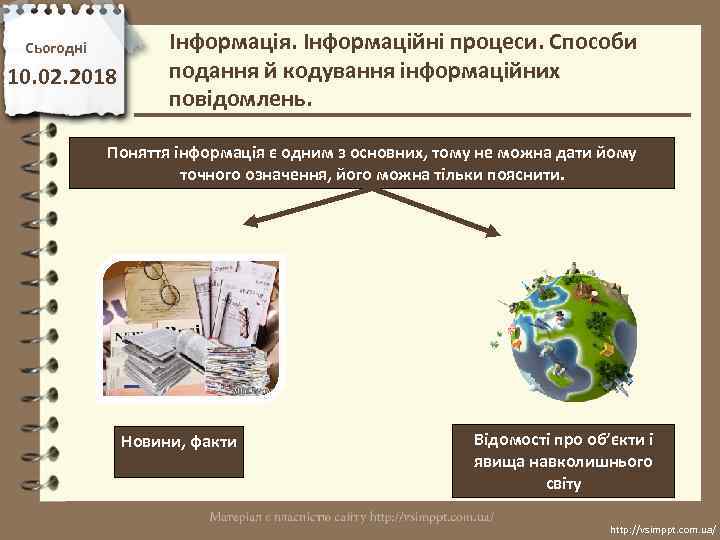 Сьогодні
10.02.2018

Інформація. Інформаційні процеси. Способи подання й кодування інформаційних повідомлень.

Поняття інформація є одним з основних, тому не можна дати йому точного означення, його можна тільки пояснити.

Новини, факти

Відомості про об'єкти і явища навколишнього світу

Матеріал є власністю сайту http://vsimppt.com.ua/

http://vsimppt.com.ua/